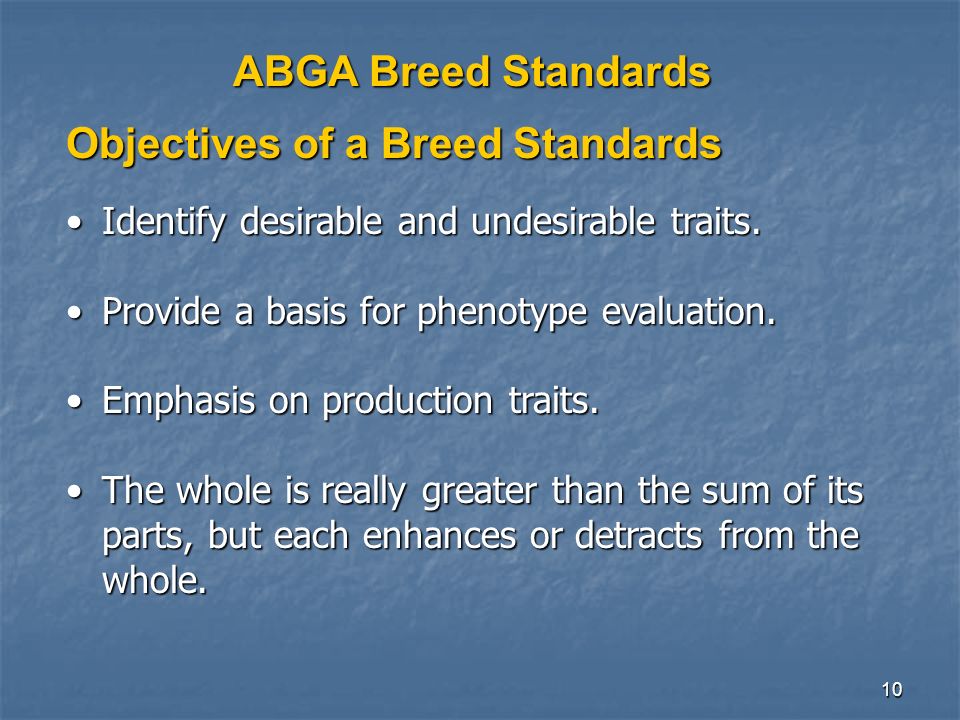 ABGA Breed Standards

Objectives of a Breed Standards

• Identify desirable and undesirable traits.

• Provide a basis for phenotype evaluation.

• Emphasis on production traits.

• The whole is really greater than the sum of its parts, but each enhances or detracts from the whole.

10